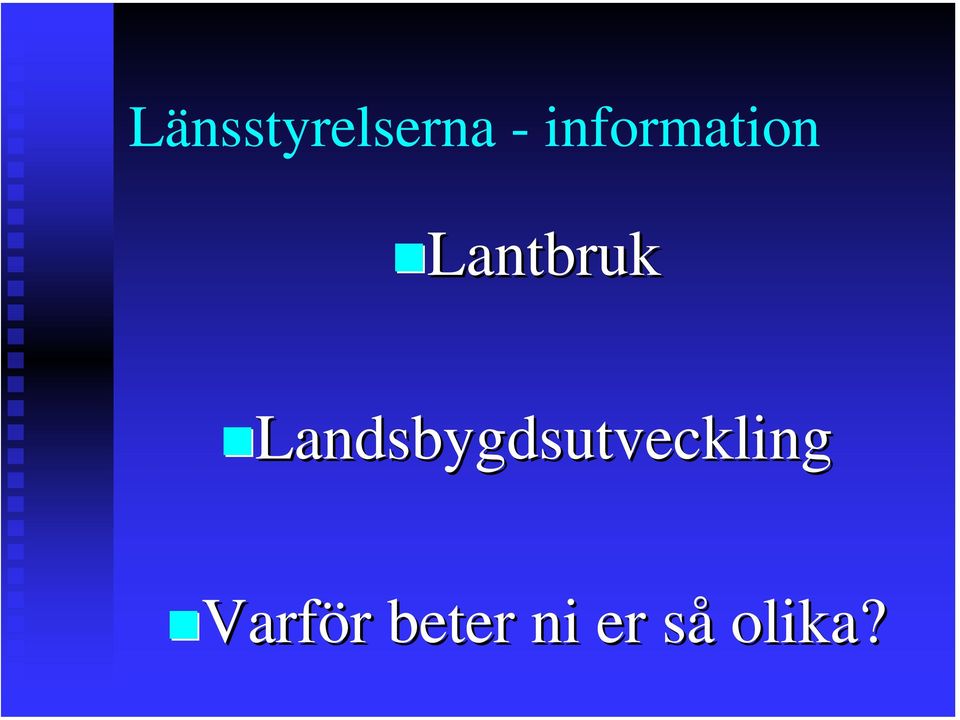 Länsstyrelserna - information

Lantbruk

Landsbygdsutveckling

Varför beter ni er så olika?